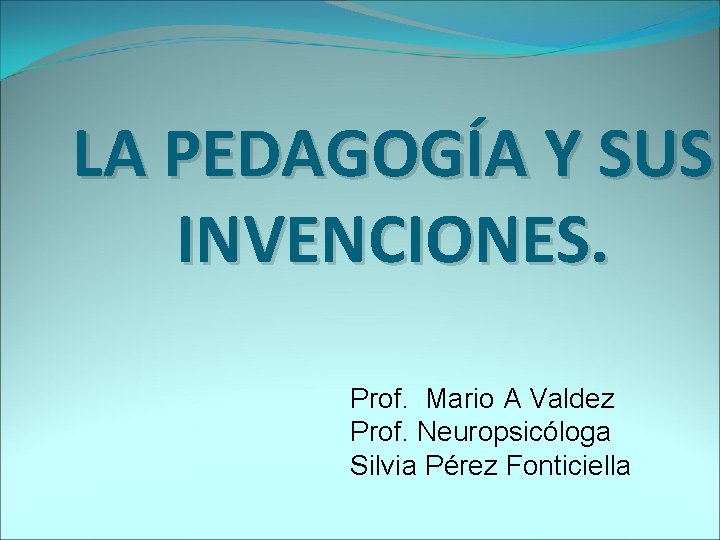 LA PEDAGOGÍA Y SUS INVENCIONES.

Prof. Mario A Valdez
Prof. Neuropsicóloga
Silvia Pérez Fonticiella